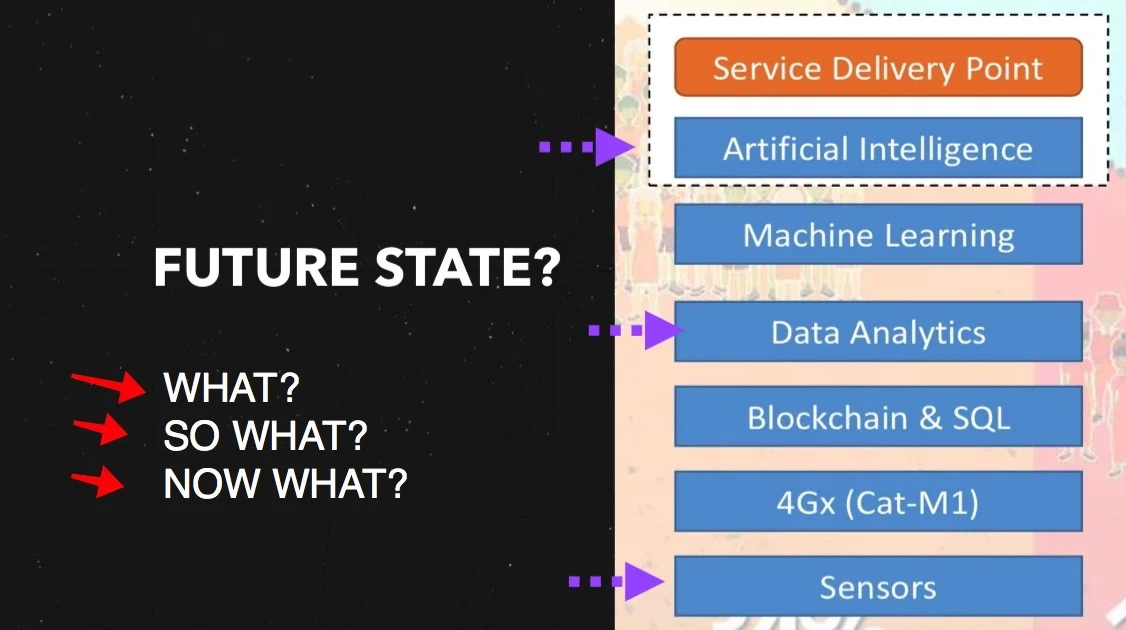 FUTURE STATE?

WHAT?
SO WHAT?
NOW WHAT?

Service Delivery Point

Artificial Intelligence

Machine Learning

Data Analytics

Blockchain & SQL

4Gx (Cat-M1)

Sensors